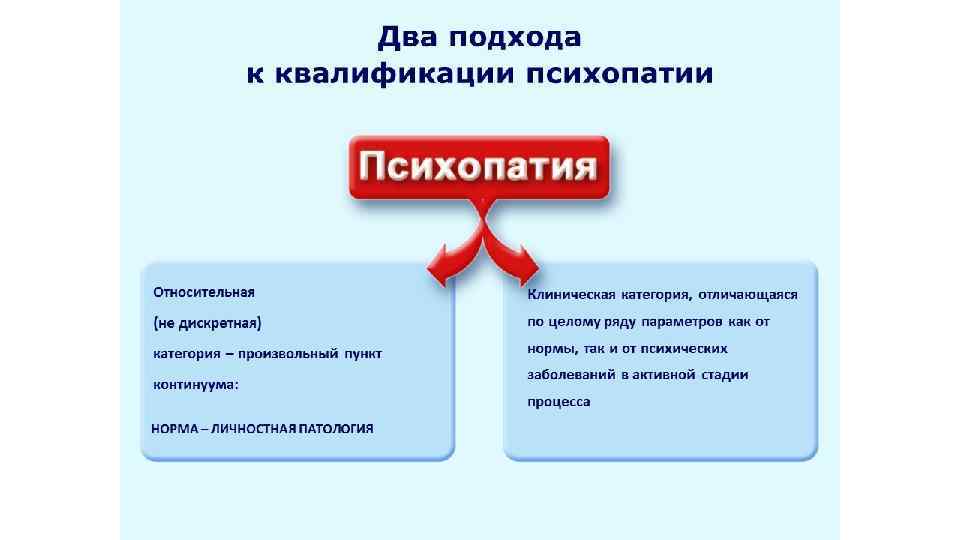 Два подхода
к квалификации психопатии

Психопатия

Относительная
(не дискретная)
категория – произвольный пункт континуума:

НОРМА – ЛИЧНОСТНАЯ ПАТОЛОГИЯ

Клиническая категория, отличающаяся по целому ряду параметров как от нормы, так и от психических заболеваний в активной стадии процесса